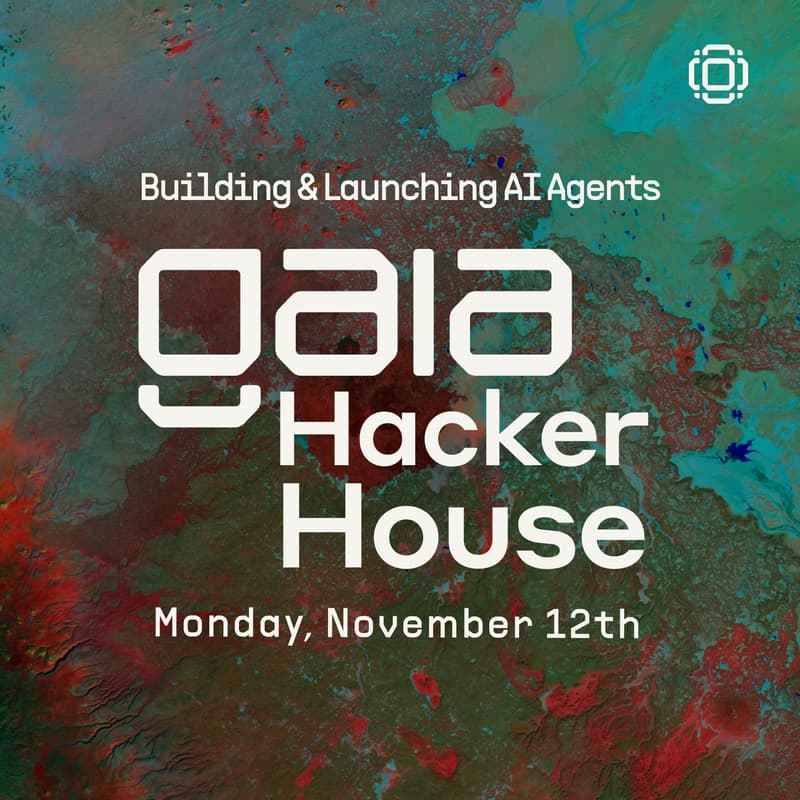 Building & Launching AI Agents

gaia Hacker House

Monday, November 12th